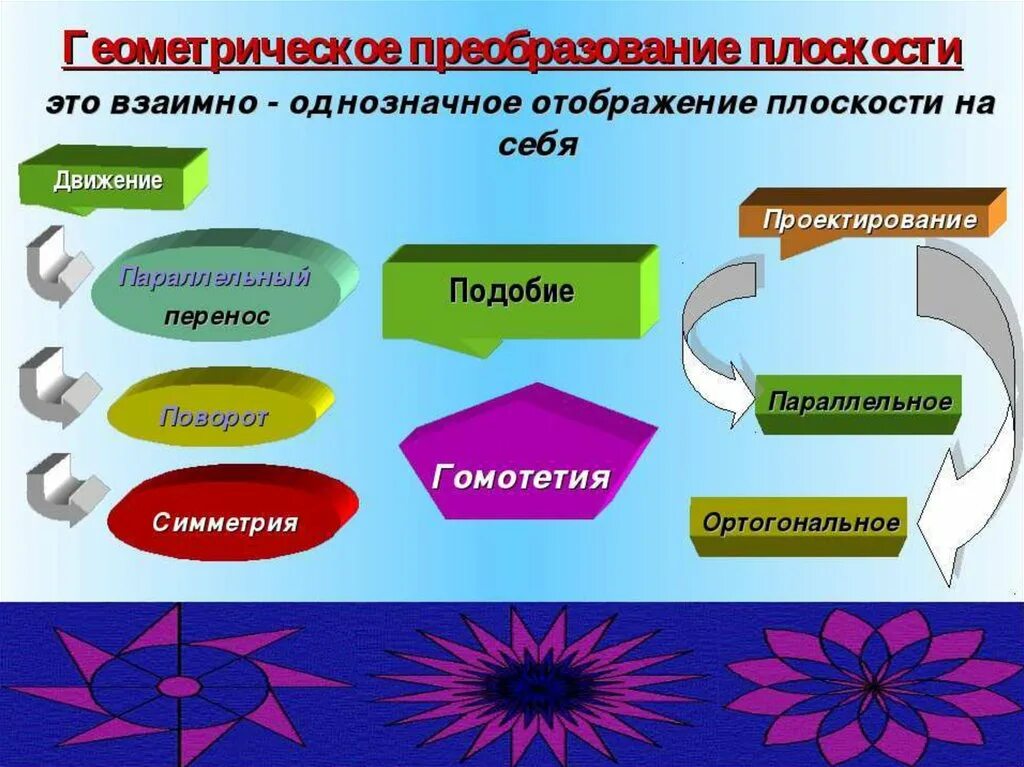 Геометрическое преобразование плоскости

это взаимно - однозначное отображение плоскости на себя

Движение

Параллельный перенос

Поворот

Симметрия

Подобие

Гомотетия

Проектирование

Параллельное

Ортогональное